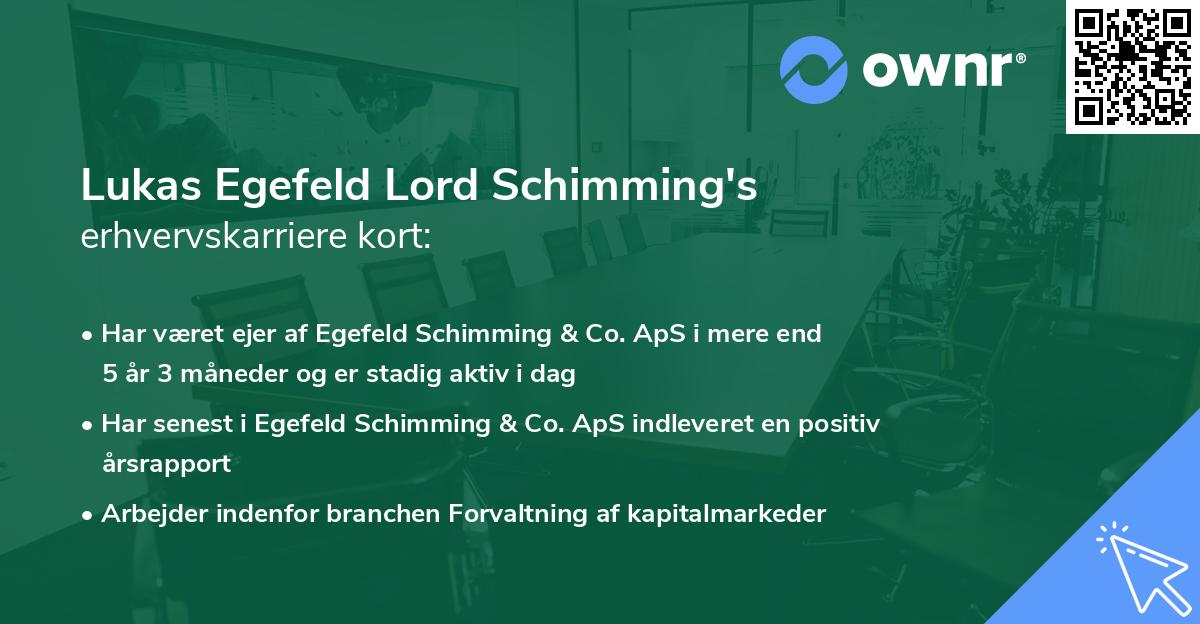 ownr®

Lukas Egefeld Lord Schimming's
erhvervskarriere kort:

• Har været ejer af Egefeld Schimming & Co. ApS i mere end 5 år 3 måneder og er stadig aktiv i dag

• Har senest i Egefeld Schimming & Co. ApS indleveret en positiv årsrapport

• Arbejder indenfor branchen Forvaltning af kapitalmarkeder